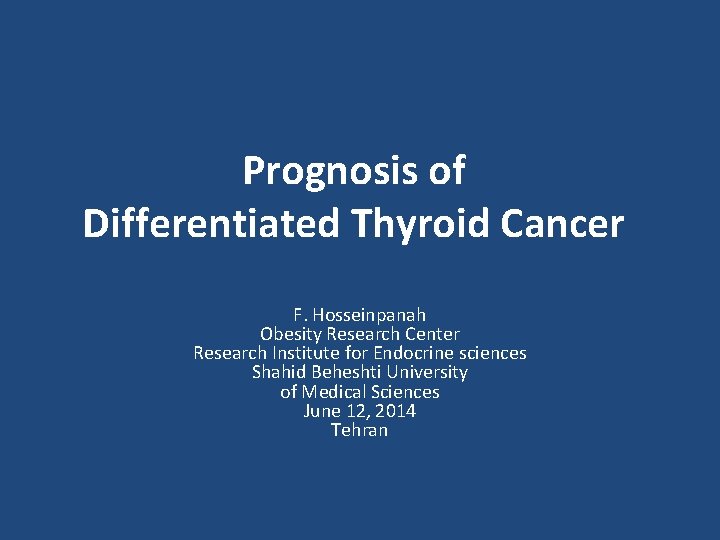 Prognosis of
Differentiated Thyroid Cancer

F. Hosseinpanah
Obesity Research Center
Research Institute for Endocrine sciences
Shahid Beheshti University
of Medical Sciences
June 12, 2014
Tehran